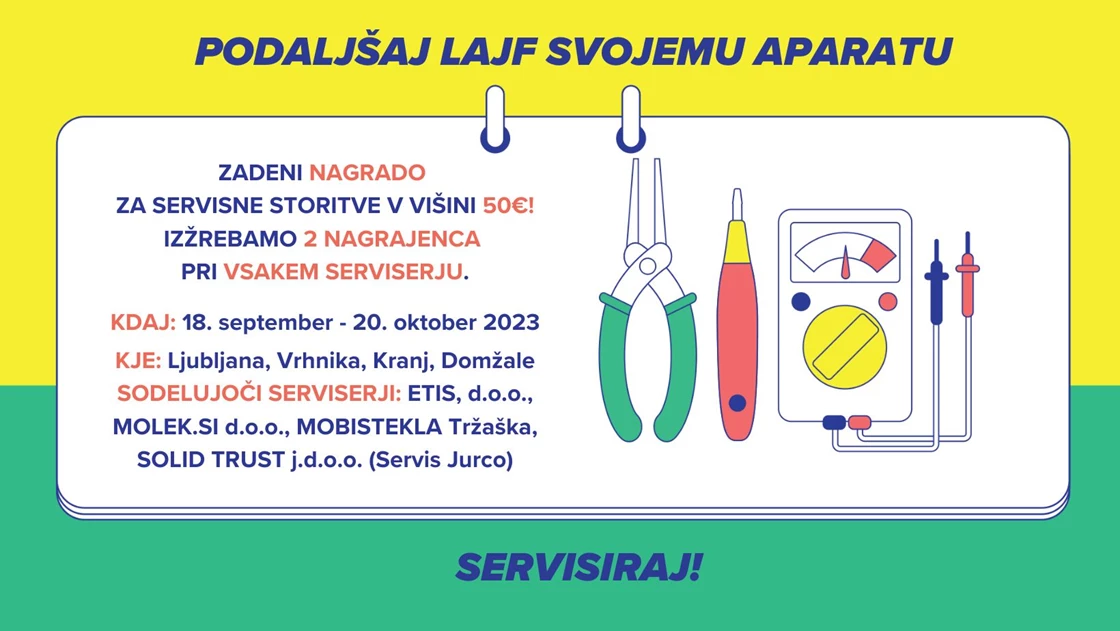 PODALJŠAJ LAJF SVOJEMU APARATU

ZADENI NAGRADO
ZA SERVISNE STORITVE V VIŠINI 50€!
IZŽREBAMO 2 NAGRAJENCA
PRI VSAKEM SERVISERJU.

KDAJ: 18. september - 20. oktober 2023

KJE: Ljubljana, Vrhnika, Kranj, Domžale
SODELUJOČI SERVISERJI: ETIS, d.o.o., MOLEK.SI d.o.o., MOBISTEKLA Tržaška, SOLID TRUST j.d.o.o. (Servis Jurco)

SERVISIRAJ!